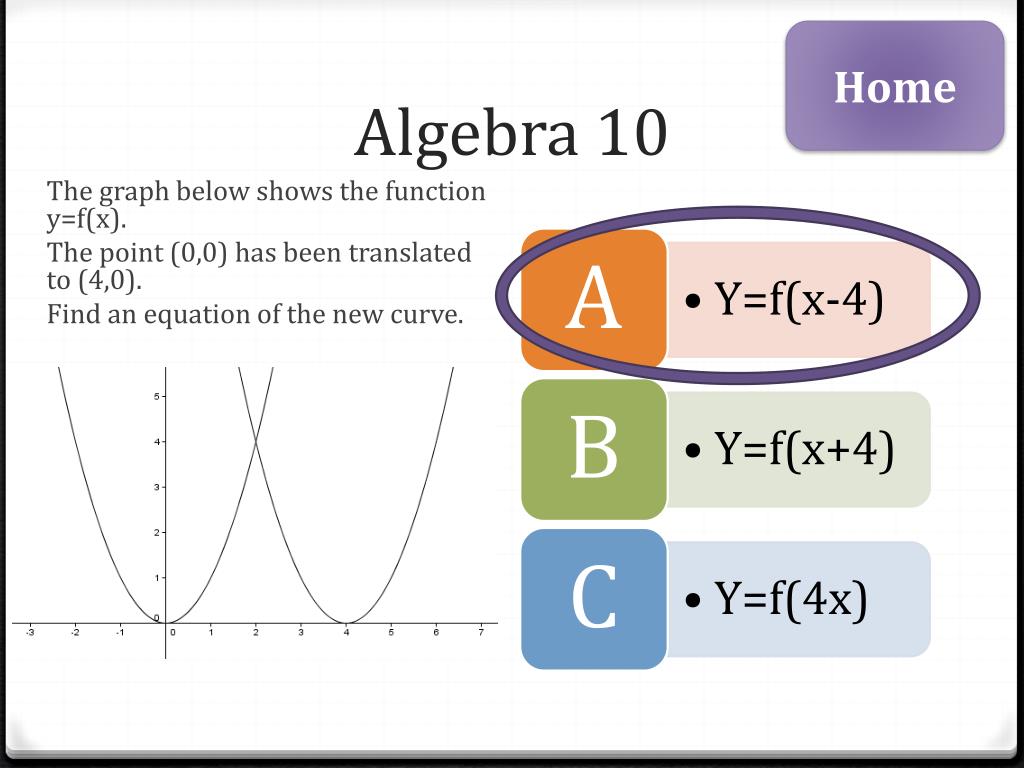 Home

Algebra 10

The graph below shows the function y=f(x).

The point (0,0) has been translated to (4,0).

Find an equation of the new curve.

5
4
3
2
1
0
-3 -2 -1 0 1 2 3 4 5 6 7

A
• Y=f(x-4)

B
• Y=f(x+4)

C
• Y=f(4x)